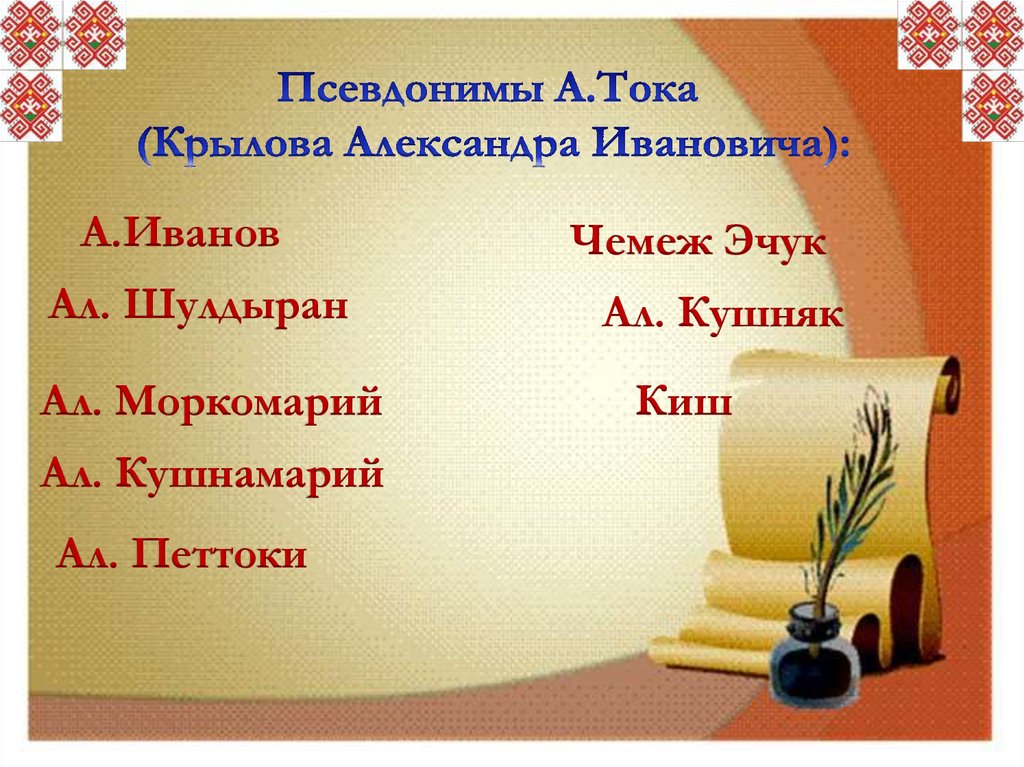 Псевдонимы А.Тока
(Крылова Александра Ивановича):

А.Иванов

Ал. Шулдыран

Ал. Моркомарий

Ал. Кушнамарий

Ал. Петтоки

Чемеж Эчук

Ал. Кушняк

Киш